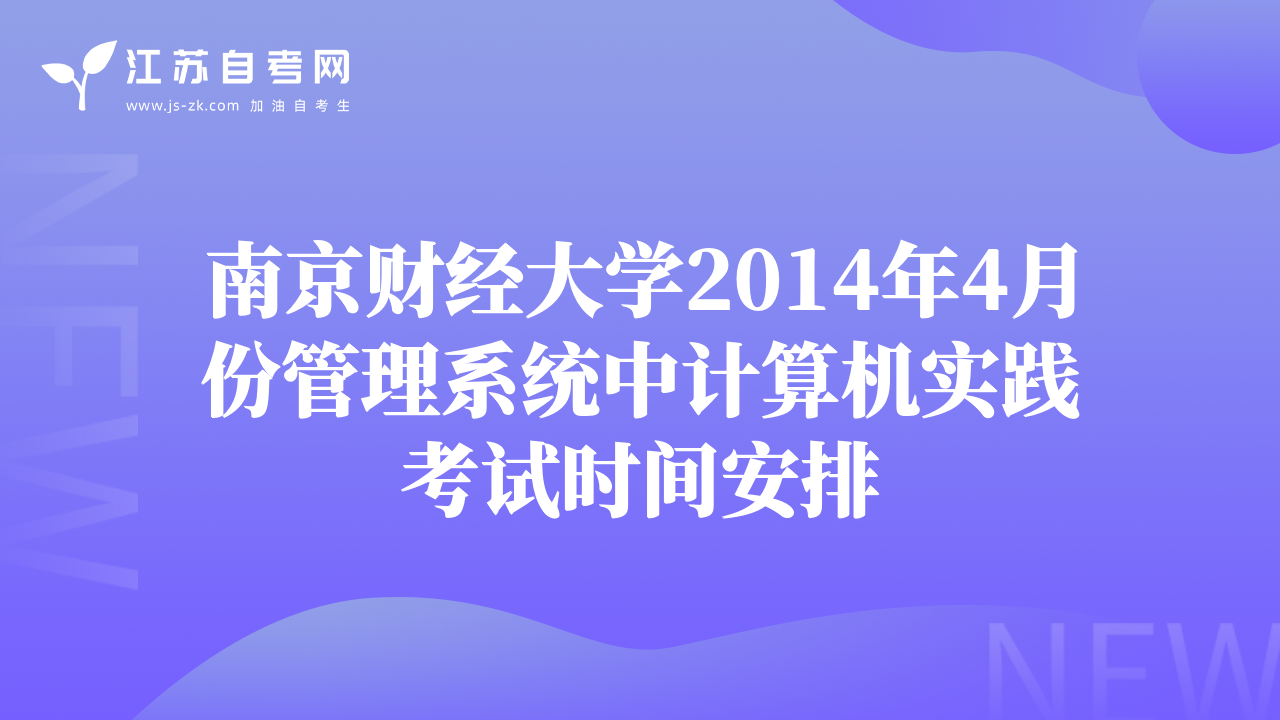 江苏自考网
www.js-zk.com 加油自考生

NEW

南京财经大学2014年4月份管理系统中计算机实践考试时间安排

NEW